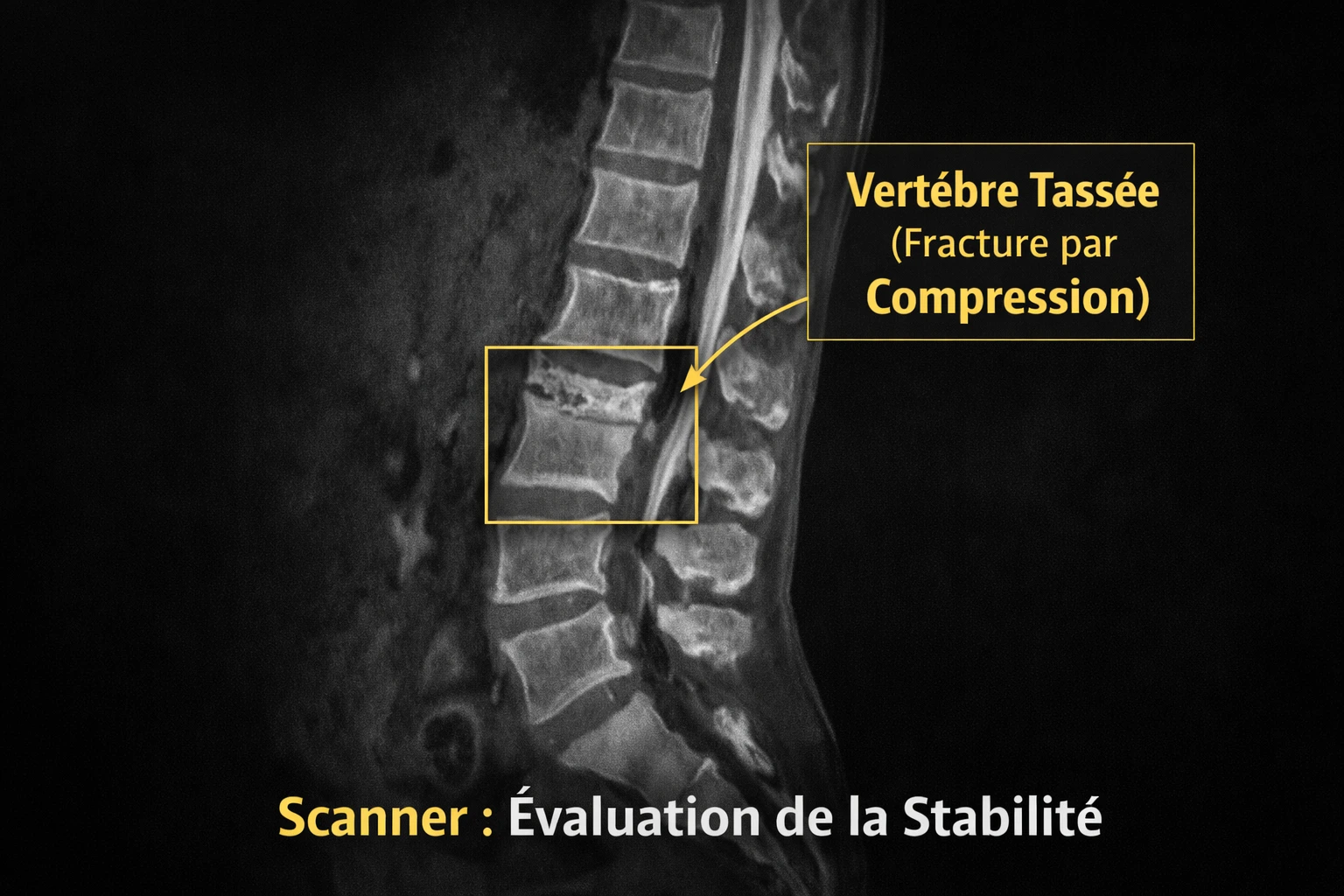 Vertébre Tassée
(Fracture par
Compression)

Scanner : Évaluation de la Stabilité